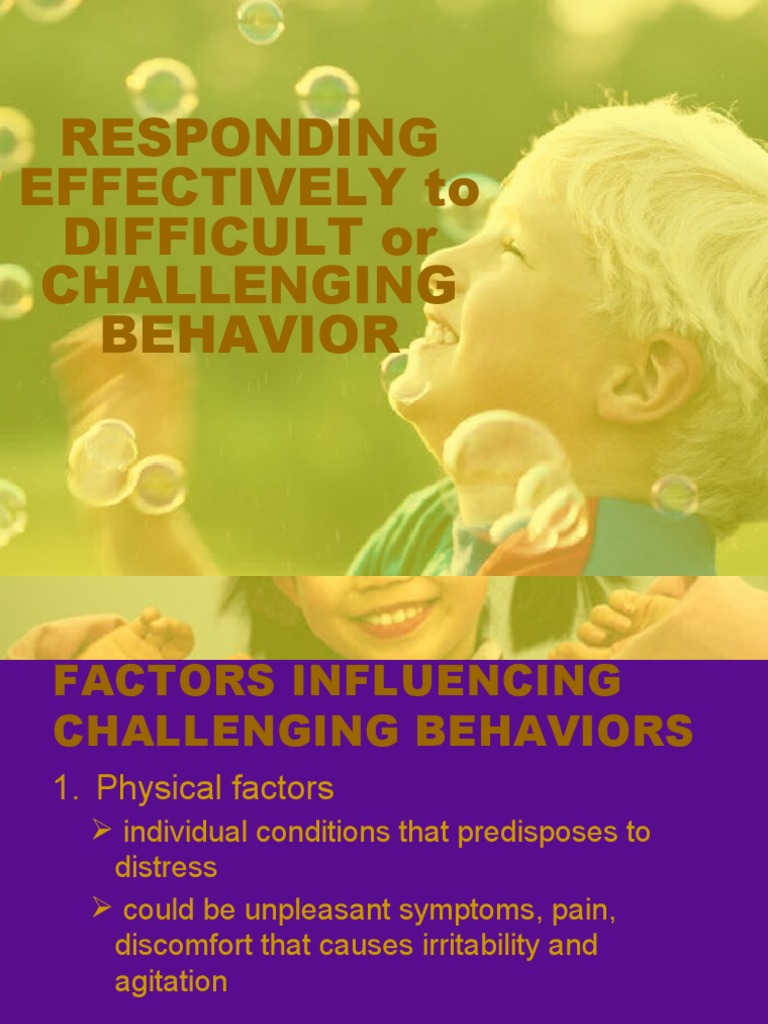 RESPONDING EFFECTIVELY to DIFFICULT or CHALLENGING BEHAVIOR

FACTORS INFLUENCING CHALLENGING BEHAVIORS

1. Physical factors

➢ individual conditions that predisposes to distress

➢ could be unpleasant symptoms, pain, discomfort that causes irritability and agitation